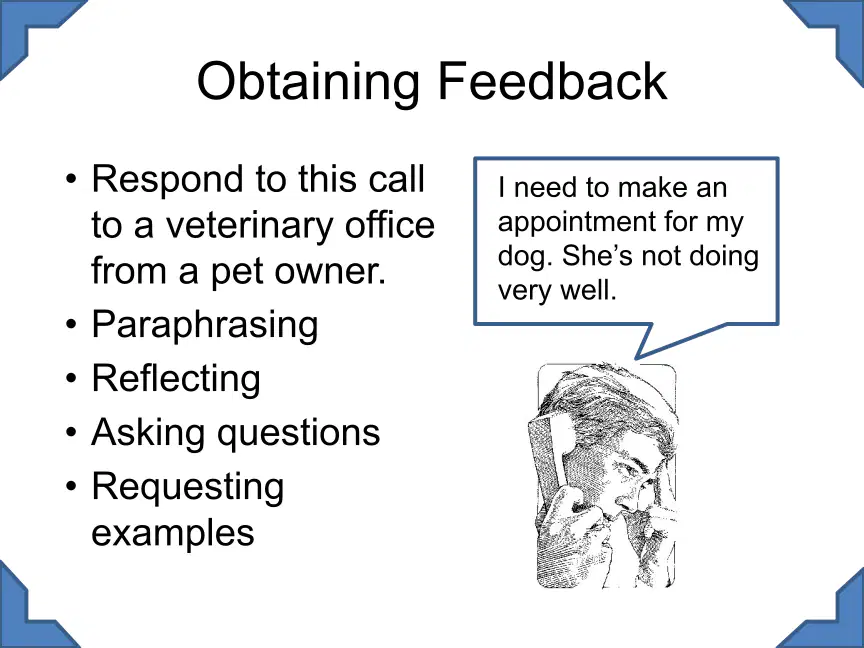 Obtaining Feedback

• Respond to this call to a veterinary office from a pet owner.
• Paraphrasing
• Reflecting
• Asking questions
• Requesting examples

I need to make an appointment for my dog. She's not doing very well.